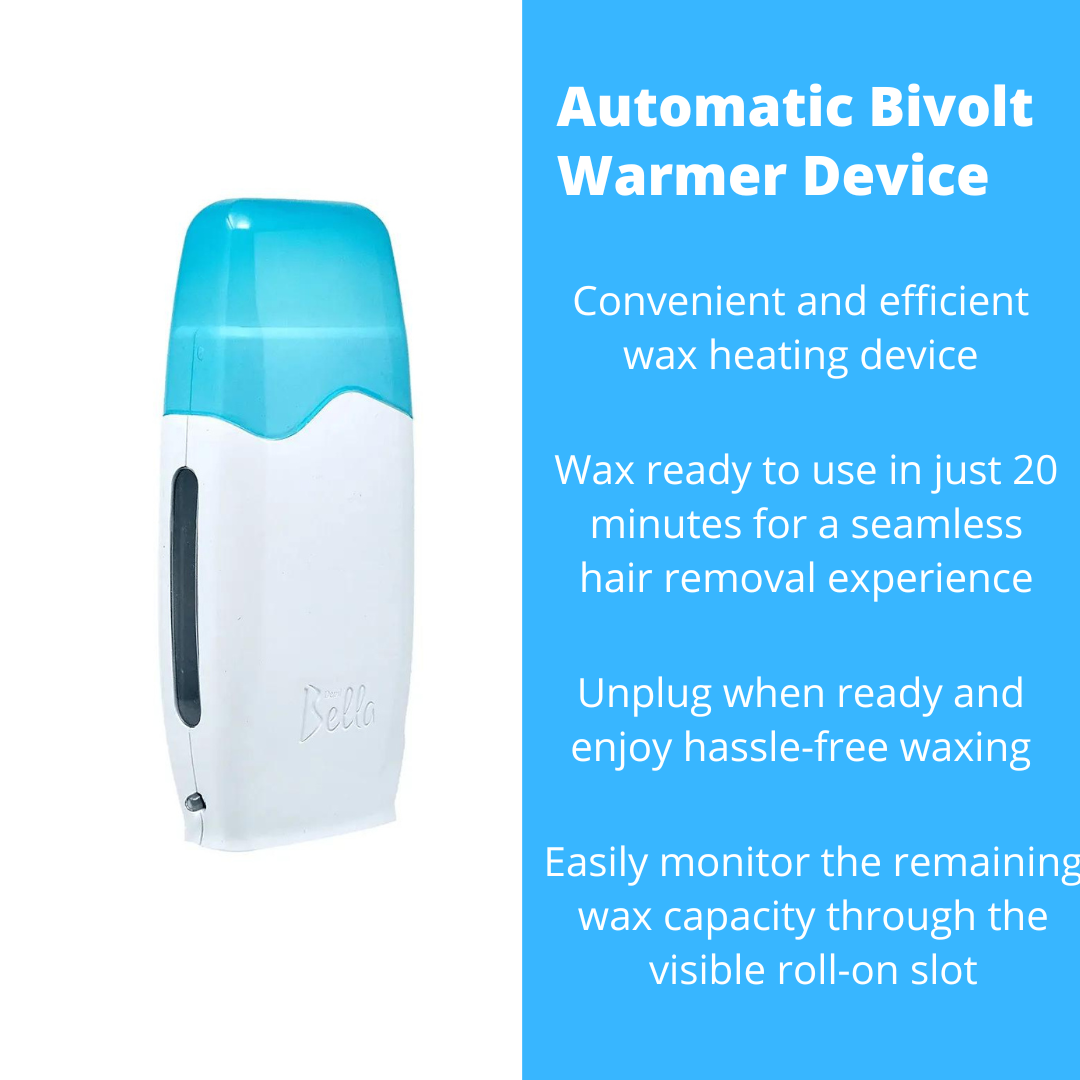 Bella

Automatic Bivolt Warmer Device

Convenient and efficient wax heating device

Wax ready to use in just 20 minutes for a seamless hair removal experience

Unplug when ready and enjoy hassle-free waxing

Easily monitor the remaining wax capacity through the visible roll-on slot